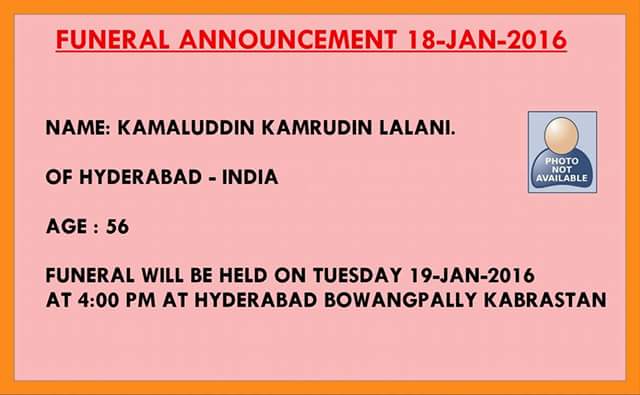 FUNERAL ANNOUNCEMENT 18-JAN-2016

NAME: KAMALUDDIN KAMRUDIN LALANI.

PHOTO NOT AVAILABLE

OF HYDERABAD - INDIA

AGE : 56

FUNERAL WILL BE HELD ON TUESDAY 19-JAN-2016 AT 4:00 PM AT HYDERABAD BOWANGPALLY KABRASTAN